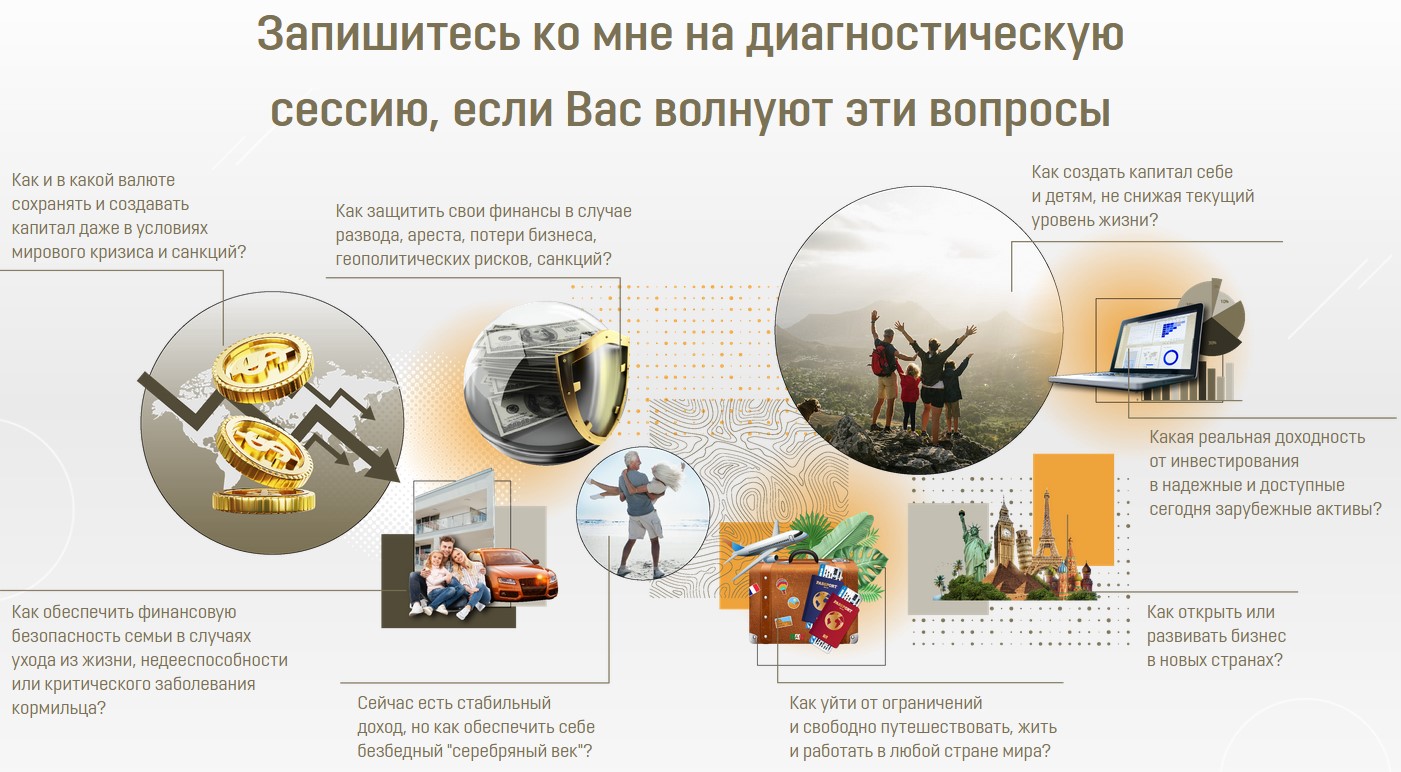 Запишитесь ко мне на диагностическую сессию, если Вас волнуют эти вопросы

Как и в какой валюте сохранять и создавать капитал даже в условиях мирового кризиса и санкций?

Как защитить свои финансы в случае развода, ареста, потери бизнеса, геополитических рисков, санкций?

Как создать капитал себе и детям, не снижая текущий уровень жизни?

Какая реальная доходность от инвестирования в надежные и доступные сегодня зарубежные активы?

Как обеспечить финансовую безопасность семьи в случаях ухода из жизни, недееспособности или критического заболевания кормильца?

Сейчас есть стабильный доход, но как обеспечить себе безбедный "серебряный век"?

Как уйти от ограничений и свободно путешествовать, жить и работать в любой стране мира?

Как открыть или развивать бизнес в новых странах?